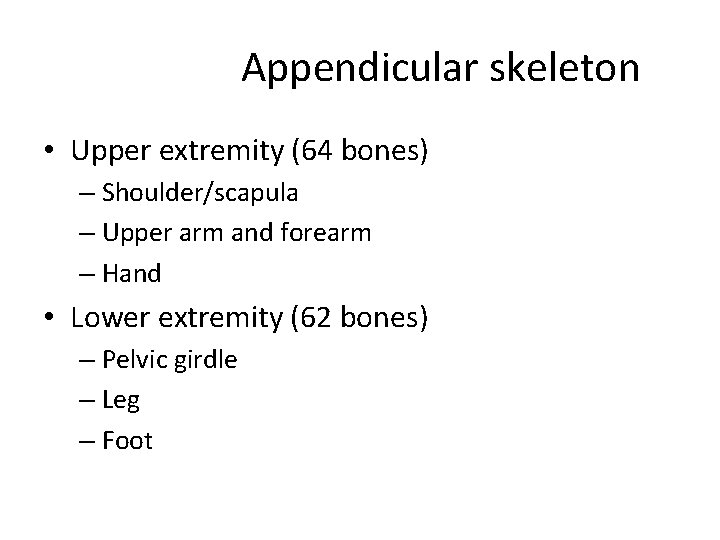 Appendicular skeleton

• Upper extremity (64 bones)
– Shoulder/scapula
– Upper arm and forearm
– Hand

• Lower extremity (62 bones)
– Pelvic girdle
– Leg
– Foot